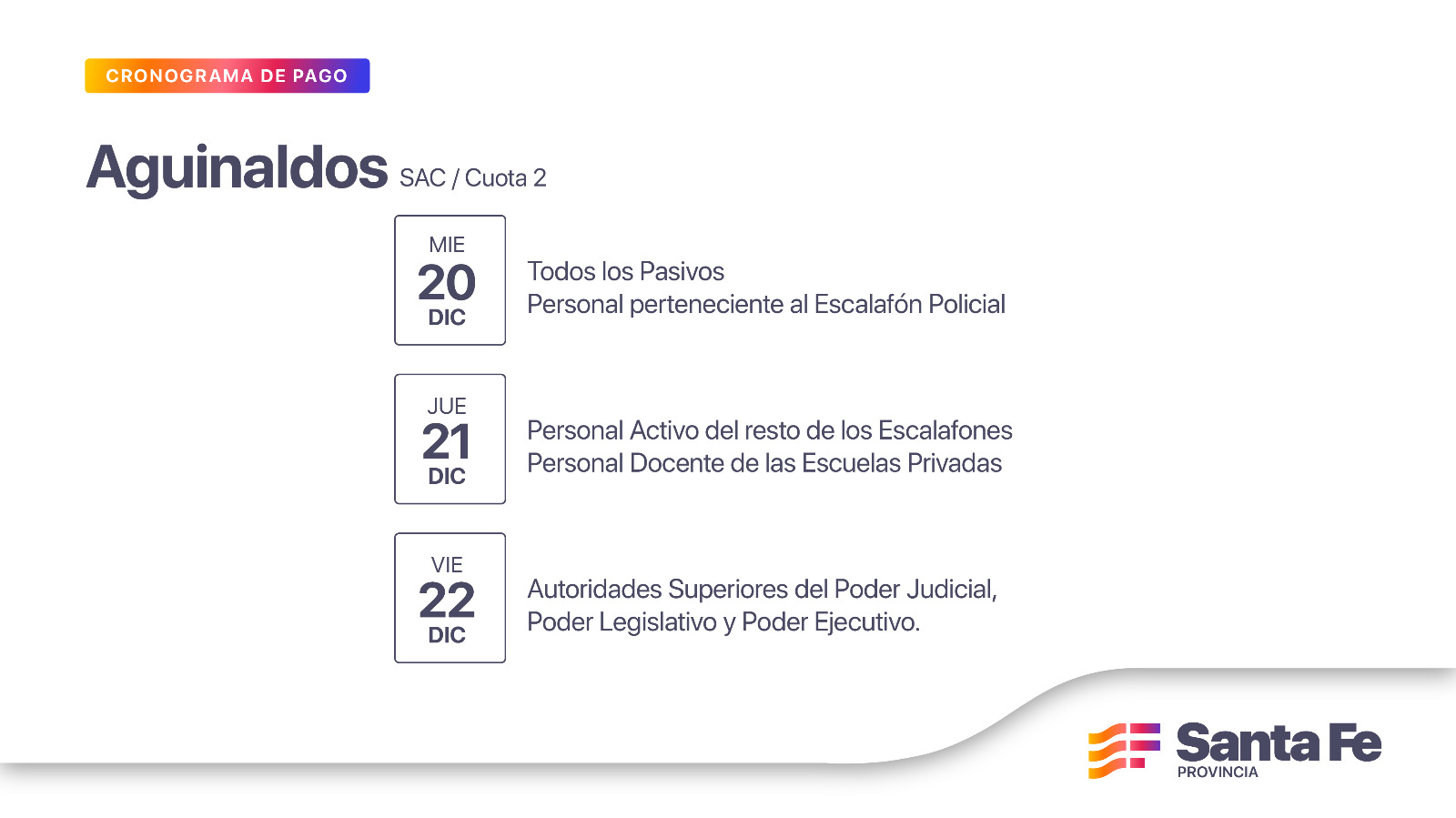 CRONOGRAMA DE PAGO

Aguinaldos SAC / Cuota 2

MIE
20
DIC

Todos los Pasivos
Personal perteneciente al Escalafón Policial

JUE
21
DIC

Personal Activo del resto de los Escalafones
Personal Docente de las Escuelas Privadas

VIE
22
DIC

Autoridades Superiores del Poder Judicial,
Poder Legislativo y Poder Ejecutivo.

Santa Fe
PROVINCIA